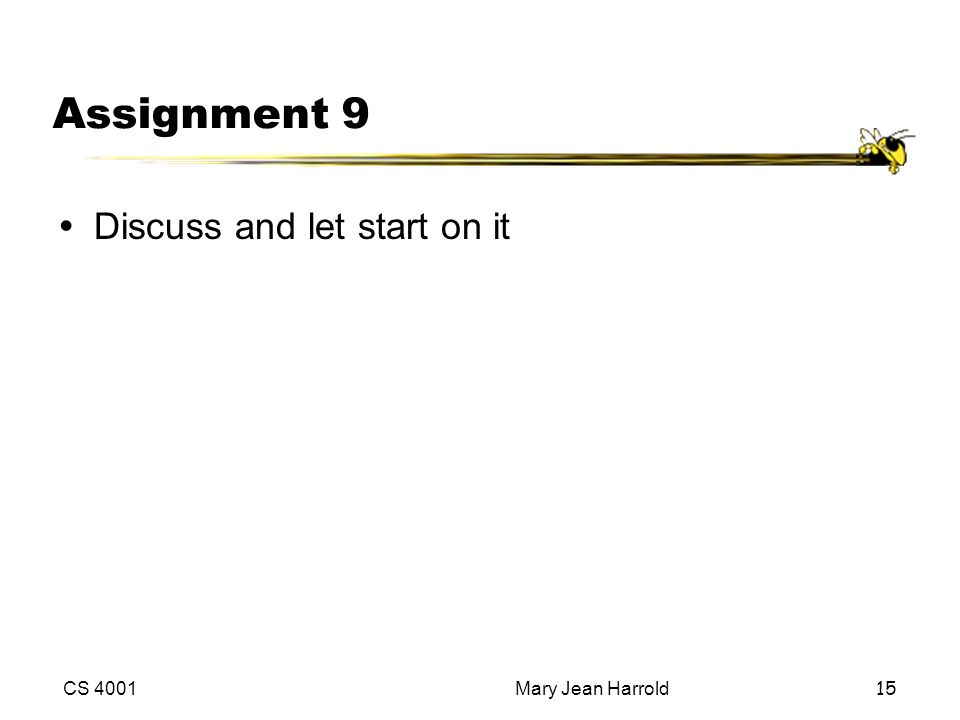 Assignment 9

• Discuss and let start on it

CS 4001 Mary Jean Harrold 15